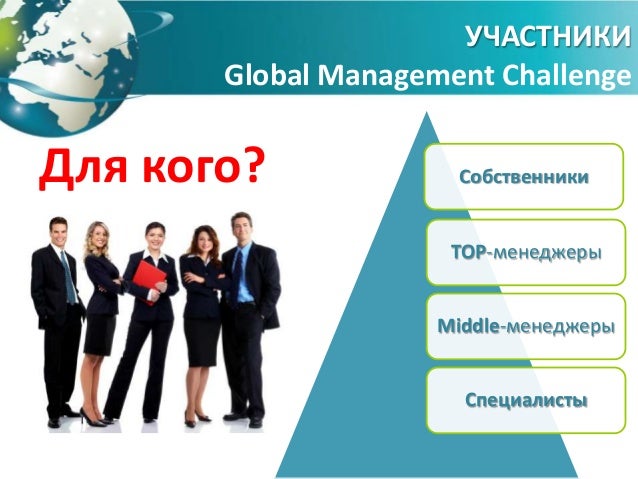 УЧАСТНИКИ
Global Management Challenge

Для кого?

Собственники

TOP-менеджеры

Middle-менеджеры

Специалисты